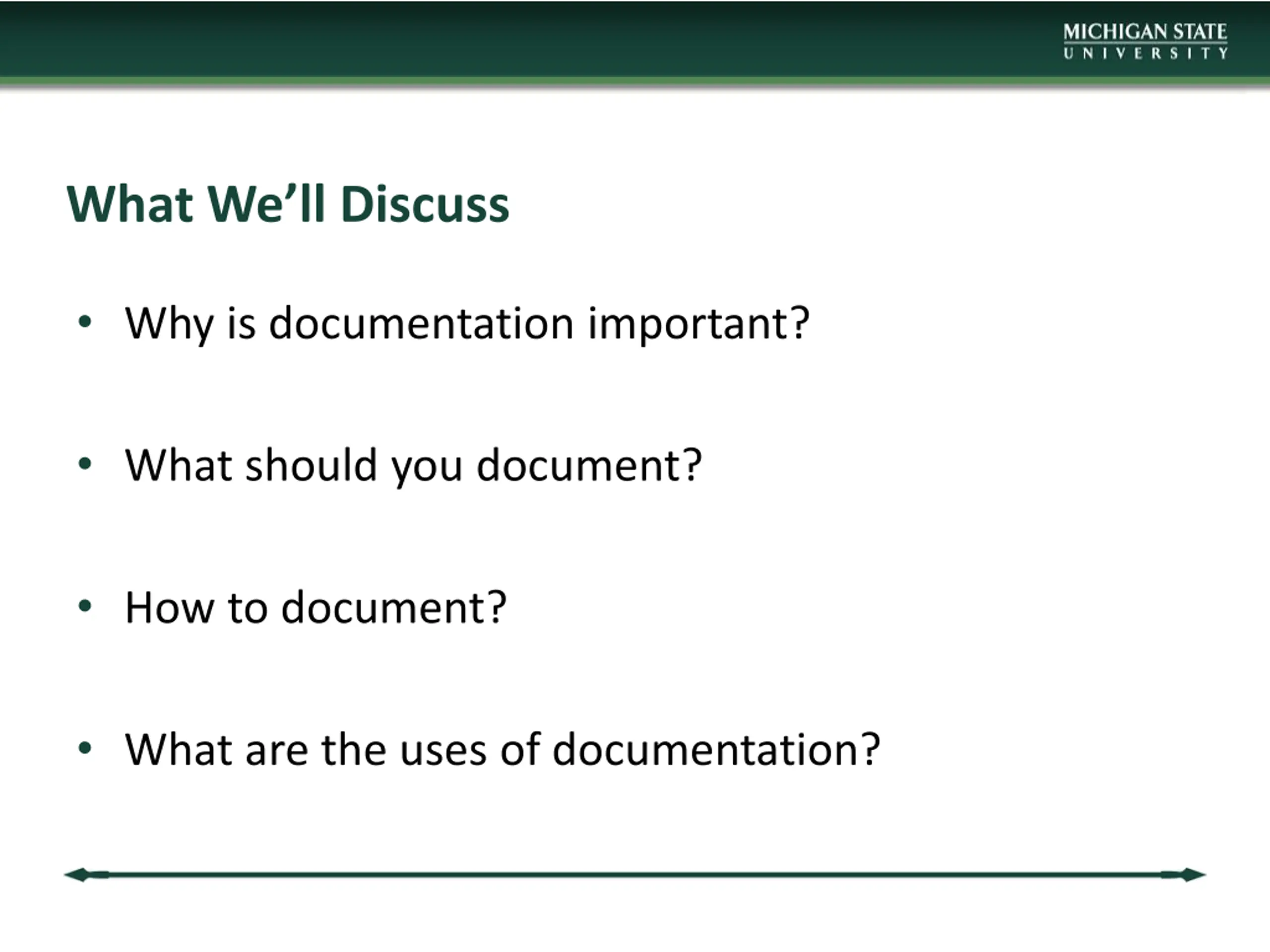 MICHIGAN STATE
UNIVERSITY

What We’ll Discuss

• Why is documentation important?

• What should you document?

• How to document?

• What are the uses of documentation?